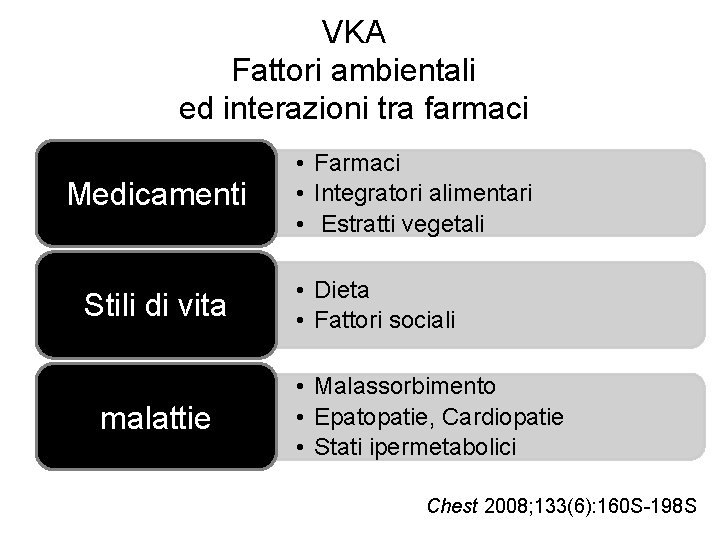 VKA
Fattori ambientali
ed interazioni tra farmaci

Medicamenti

• Farmaci
• Integratori alimentari
• Estratti vegetali

Stili di vita

• Dieta
• Fattori sociali

malattie

• Malassorbimento
• Epatopatie, Cardiopatie
• Stati ipermetabolici

Chest 2008;133(6):160S-198S